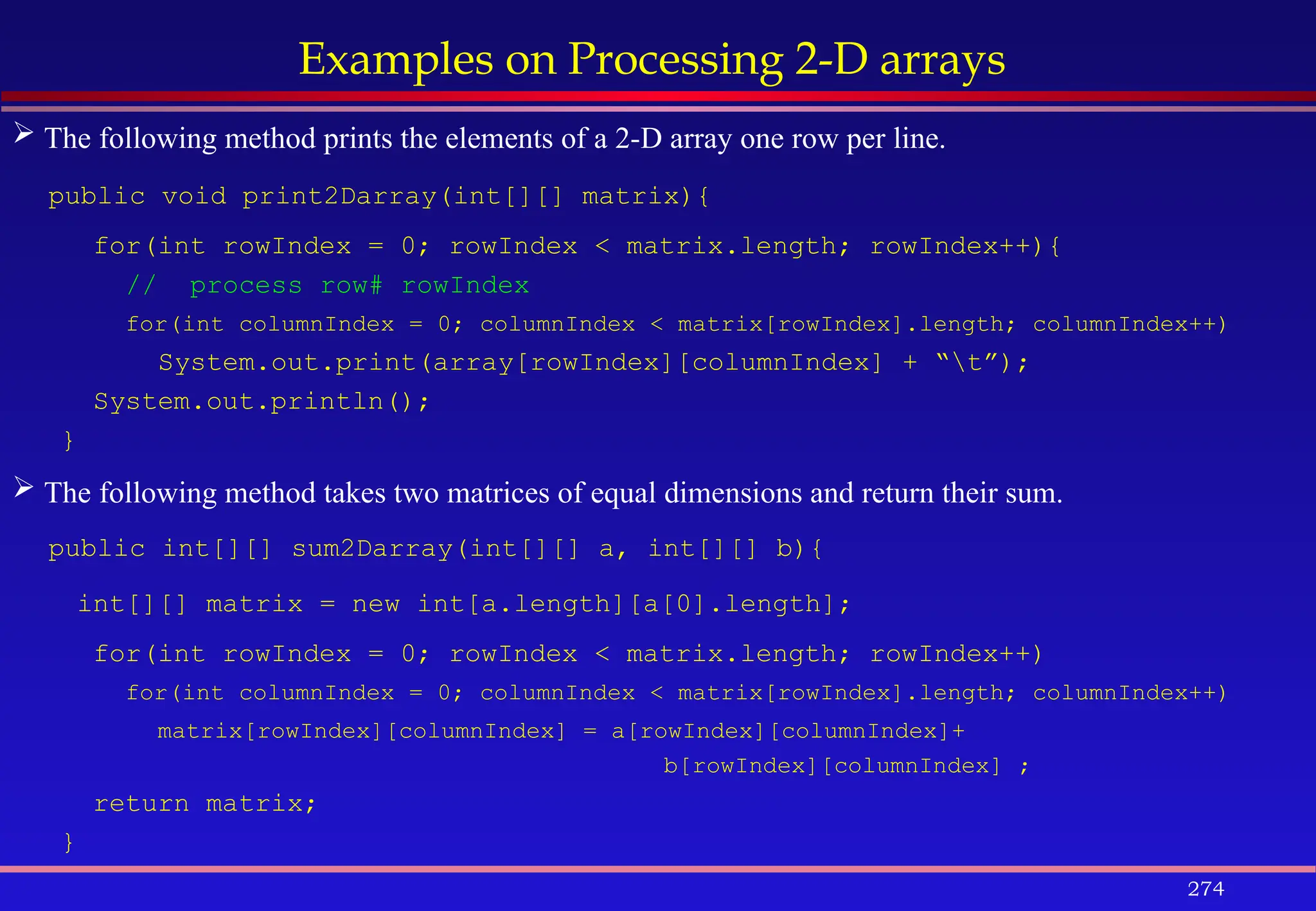 Examples on Processing 2-D arrays

➢ The following method prints the elements of a 2-D array one row per line.

public void print2Darray(int[][] matrix){
  for(int rowIndex = 0; rowIndex < matrix.length; rowIndex++){
    //  process row# rowIndex
    for(int columnIndex = 0; columnIndex < matrix[rowIndex].length; columnIndex++)
      System.out.print(array[rowIndex][columnIndex] + “\t”);
  System.out.println();
}

➢ The following method takes two matrices of equal dimensions and return their sum.

public int[][] sum2Darray(int[][] a, int[][] b){
  int[][] matrix = new int[a.length][a[0].length];
  for(int rowIndex = 0; rowIndex < matrix.length; rowIndex++)
    for(int columnIndex = 0; columnIndex < matrix[rowIndex].length; columnIndex++)
      matrix[rowIndex][columnIndex] = a[rowIndex][columnIndex]+
                                       b[rowIndex][columnIndex] ;
  return matrix;
}

274